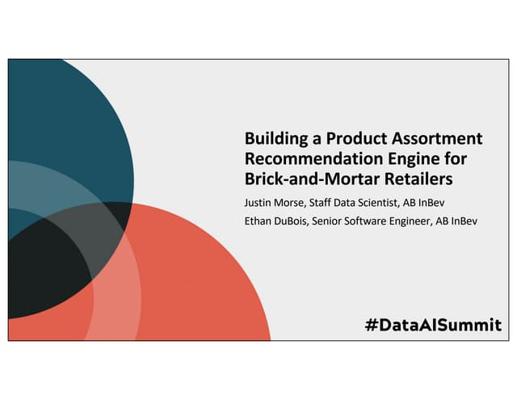 Building a Product Assortment Recommendation Engine for Brick-and-Mortar Retailers

Justin Morse, Staff Data Scientist, AB InBev

Ethan DuBois, Senior Software Engineer, AB InBev

#DataAISummit